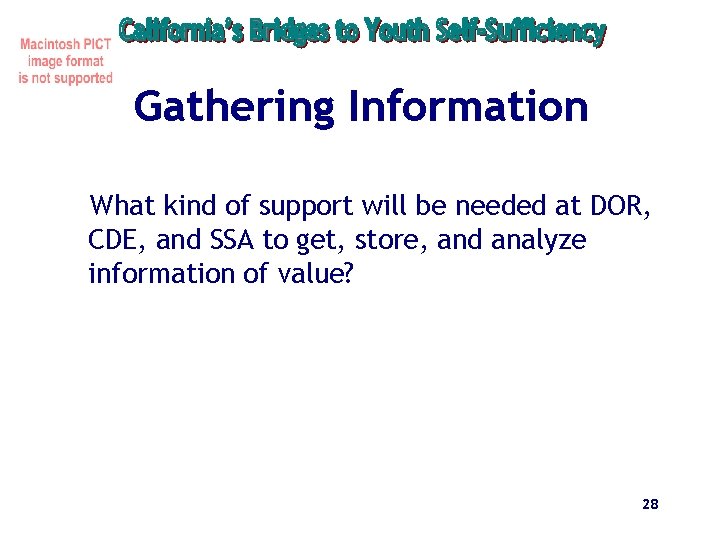 Macintosh PICT image format is not supported

California's Bridges to Youth Self-Sufficiency

Gathering Information

What kind of support will be needed at DOR, CDE, and SSA to get, store, and analyze information of value?

28